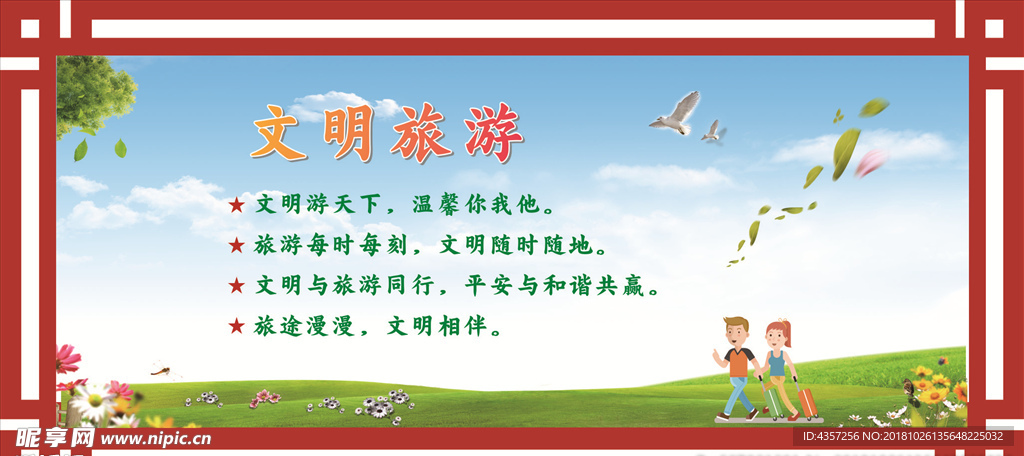 文明旅游

★ 文明游天下，温馨你我他。
★ 旅游每时每刻，文明随时随地。
★ 文明与旅游同行，平安与和谐共赢。
★ 旅途漫漫，文明相伴。

昵享网 www.nipic.com

ID:4357256 NO:20181026135648225032